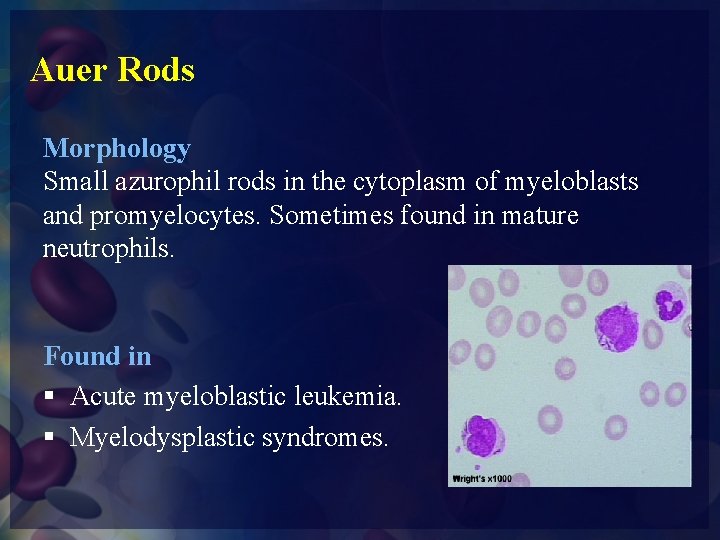 Auer Rods

Morphology
Small azurophil rods in the cytoplasm of myeloblasts and promyelocytes. Sometimes found in mature neutrophils.

Found in
▪ Acute myeloblastic leukemia.
▪ Myelodysplastic syndromes.

Wright's x1000